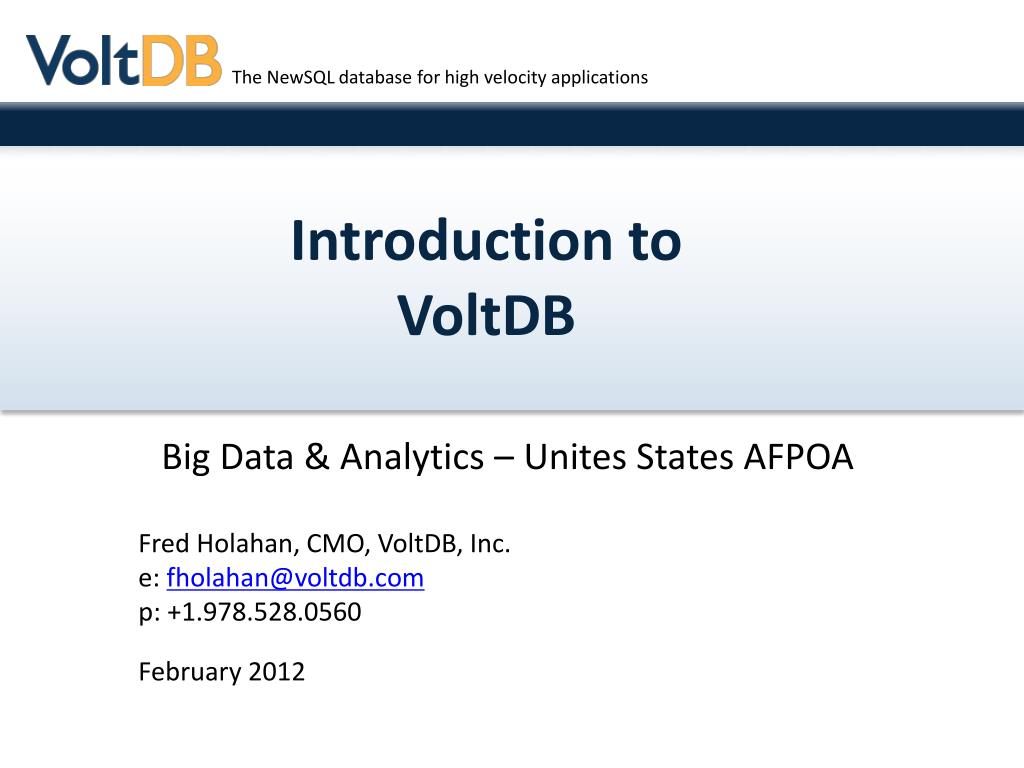 VoltDB The NewSQL database for high velocity applications

Introduction to VoltDB

Big Data & Analytics – Unites States AFPOA

Fred Holahan, CMO, VoltDB, Inc.
e: fholahan@voltdb.com
p: +1.978.528.0560

February 2012